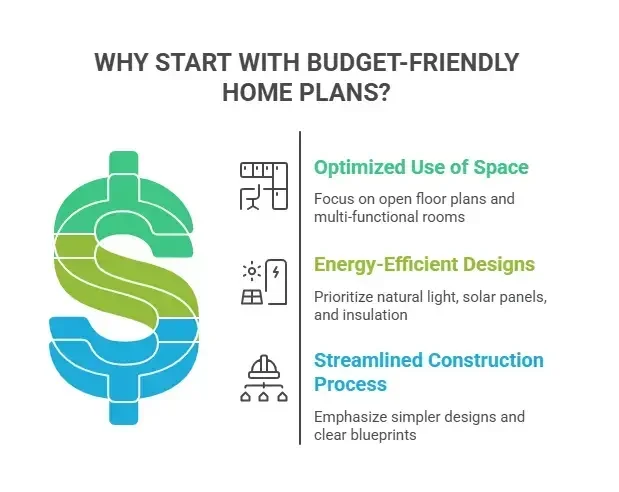 WHY START WITH BUDGET-FRIENDLY HOME PLANS?

Optimized Use of Space

Focus on open floor plans and multi-functional rooms

Energy-Efficient Designs

Prioritize natural light, solar panels, and insulation

Streamlined Construction Process

Emphasize simpler designs and clear blueprints